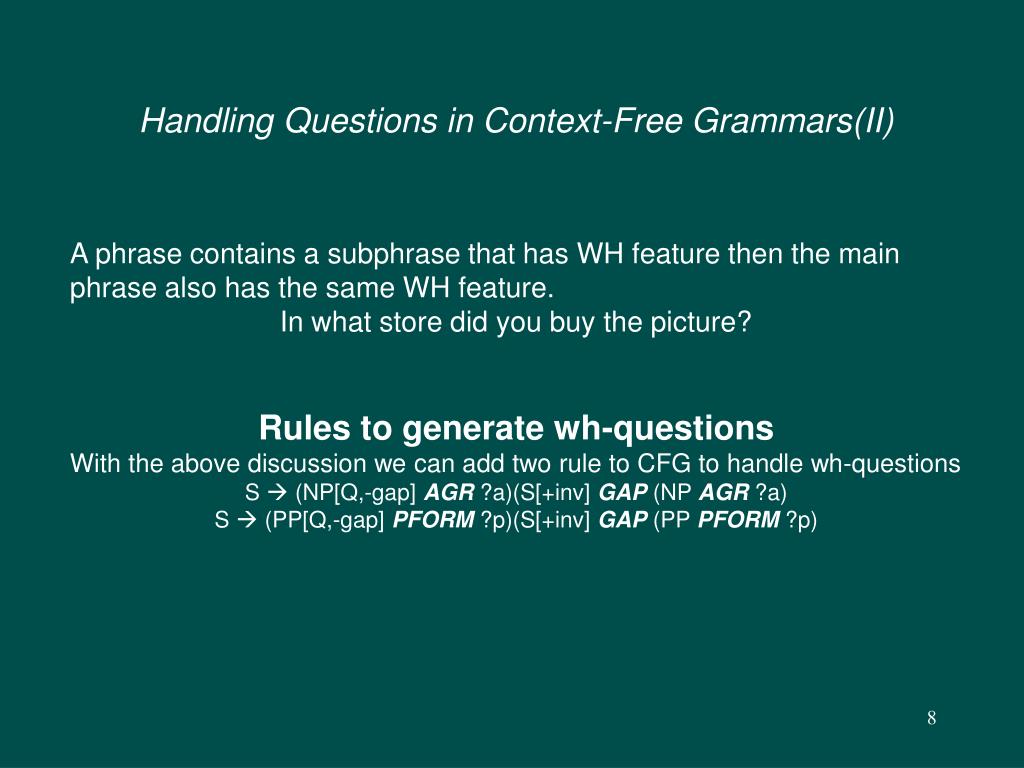 Handling Questions in Context-Free Grammars(II)

A phrase contains a subphrase that has WH feature then the main phrase also has the same WH feature.

In what store did you buy the picture?

Rules to generate wh-questions

With the above discussion we can add two rule to CFG to handle wh-questions

S → (NP[Q,-gap] AGR ?a)(S[+inv] GAP (NP AGR ?a)

S → (PP[Q,-gap] PFORM ?p)(S[+inv] GAP (PP PFORM ?p)

8